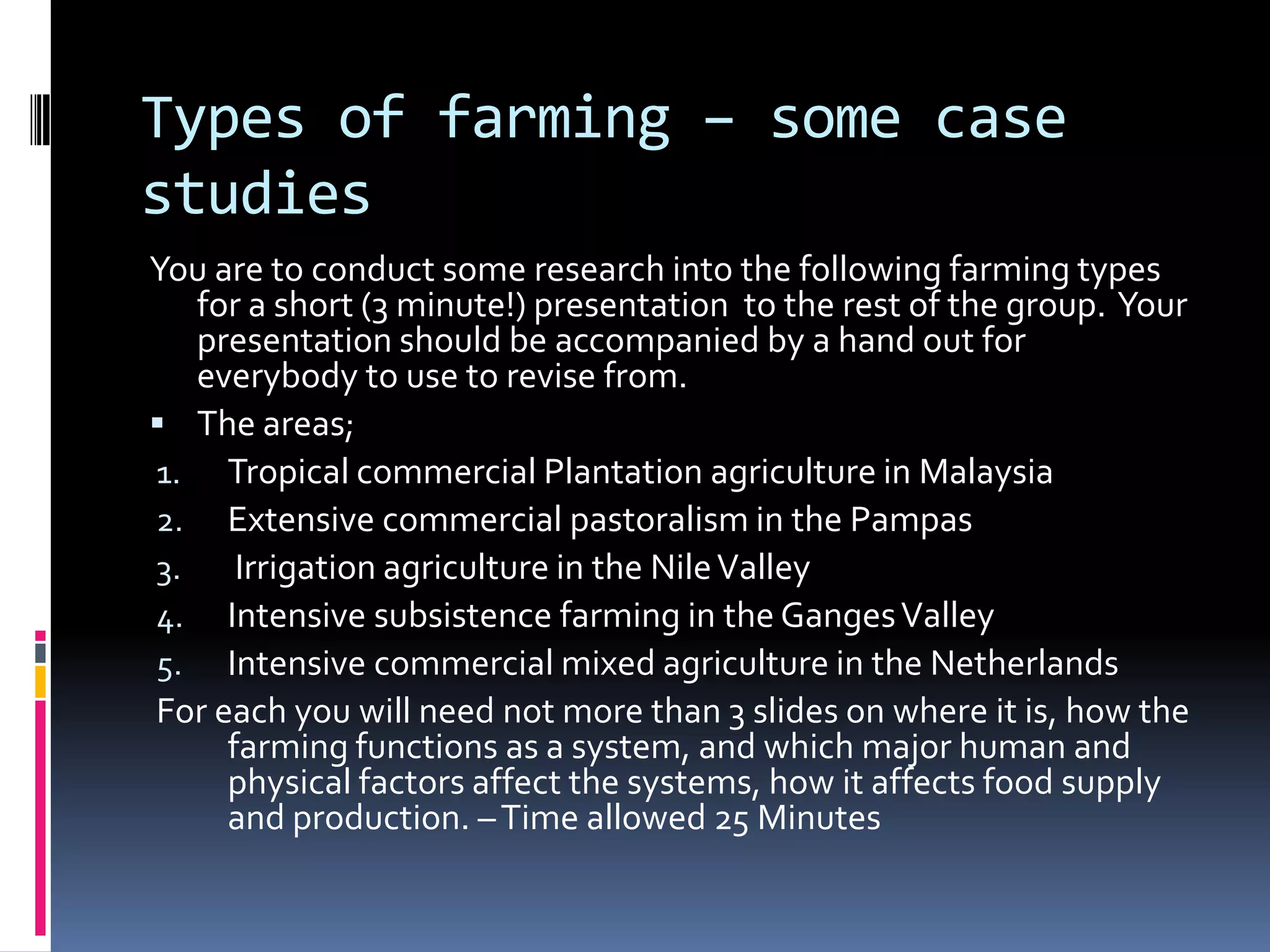 Types of farming – some case studies

You are to conduct some research into the following farming types for a short (3 minute!) presentation to the rest of the group. Your presentation should be accompanied by a hand out for everybody to use to revise from.

▪ The areas;

1. Tropical commercial Plantation agriculture in Malaysia
2. Extensive commercial pastoralism in the Pampas
3. Irrigation agriculture in the Nile Valley
4. Intensive subsistence farming in the Ganges Valley
5. Intensive commercial mixed agriculture in the Netherlands

For each you will need not more than 3 slides on where it is, how the farming functions as a system, and which major human and physical factors affect the systems, how it affects food supply and production. – Time allowed 25 Minutes